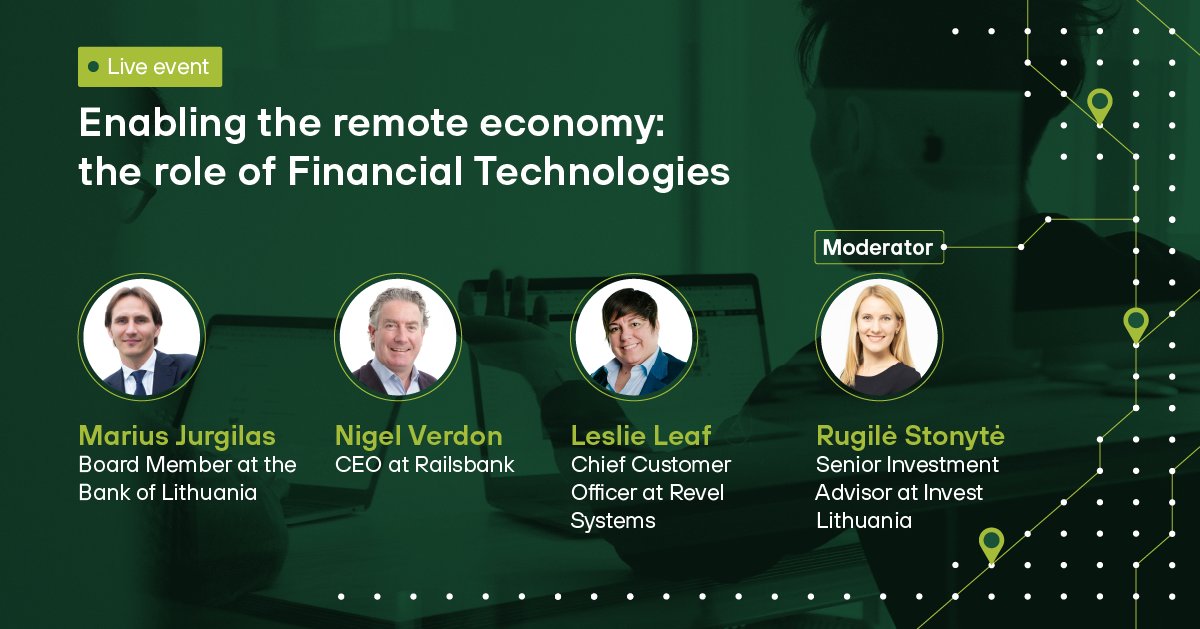 Live event

Enabling the remote economy: the role of Financial Technologies

Moderator

Marius Jurgilas
Board Member at the Bank of Lithuania

Nigel Verdon
CEO at Railsbank

Leslie Leaf
Chief Customer Officer at Revel Systems

Rugilė Stonytė
Senior Investment Advisor at Invest Lithuania